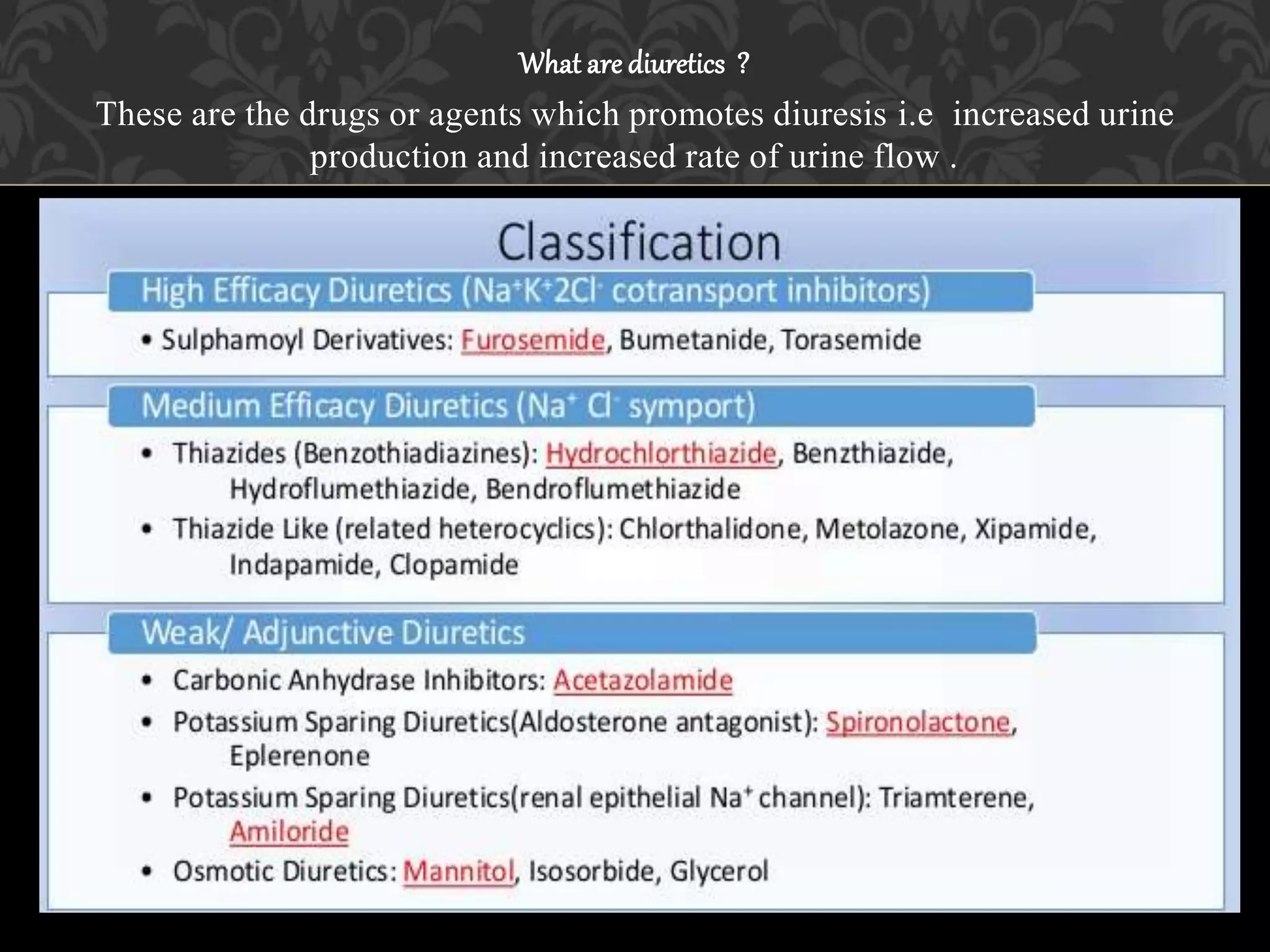 What are diuretics ?

These are the drugs or agents which promotes diuresis i.e increased urine production and increased rate of urine flow .

Classification

High Efficacy Diuretics ($Na^+K^+2Cl^-$ cotransport inhibitors)

• Sulphamoyl Derivatives: Furosemide, Bumetanide, Torasemide

Medium Efficacy Diuretics ($Na^+$ $Cl^-$ symport)

• Thiazides (Benzothiadiazines): Hydrochlorthiazide, Benzthiazide, Hydroflumethiazide, Bendroflumethiazide

• Thiazide Like (related heterocyclics): Chlorthalidone, Metolazone, Xipamide, Indapamide, Clopamide

Weak/ Adjunctive Diuretics

• Carbonic Anhydrase Inhibitors: Acetazolamide

• Potassium Sparing Diuretics(Aldosterone antagonist): Spironolactone, Eplerenone

• Potassium Sparing Diuretics(renal epithelial $Na^+$ channel): Triamterene, Amiloride

• Osmotic Diuretics: Mannitol, Isosorbide, Glycerol